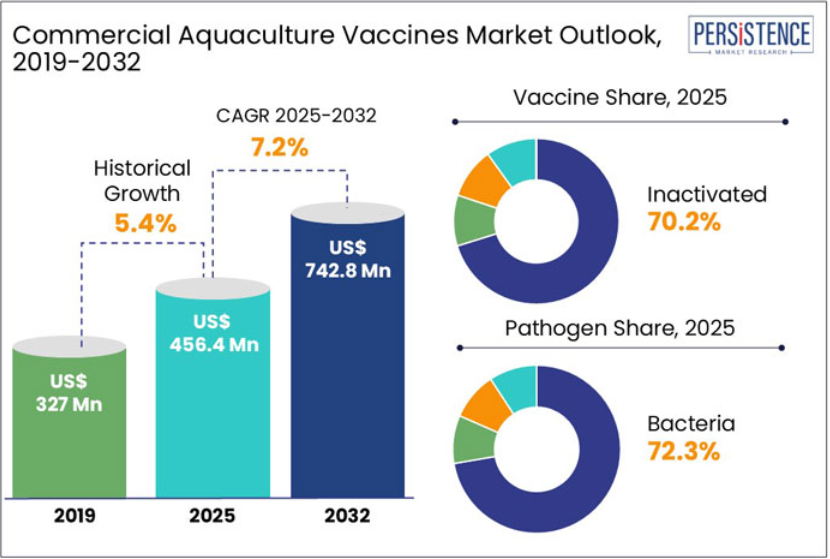 Commercial Aquaculture Vaccines Market Outlook, 2019-2032

PERSISTENCE
MARKET RESEARCH

CAGR 2025-2032
7.2%

Historical Growth
5.4%

US$
327 Mn

US$
456.4 Mn

US$
742.8 Mn

2019
2025
2032

Vaccine Share, 2025

Inactivated
70.2%

Pathogen Share, 2025

Bacteria
72.3%